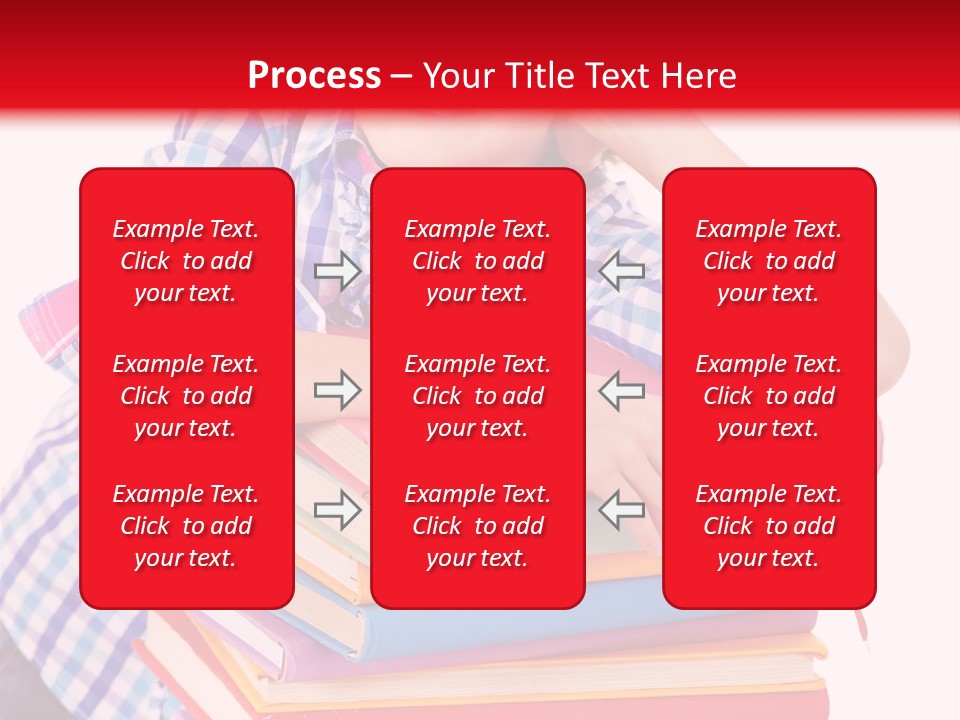 Process – Your Title Text Here

Example Text. Click to add your text.

Example Text. Click to add your text.

Example Text. Click to add your text.

Example Text. Click to add your text.

Example Text. Click to add your text.

Example Text. Click to add your text.

Example Text. Click to add your text.

Example Text. Click to add your text.

Example Text. Click to add your text.